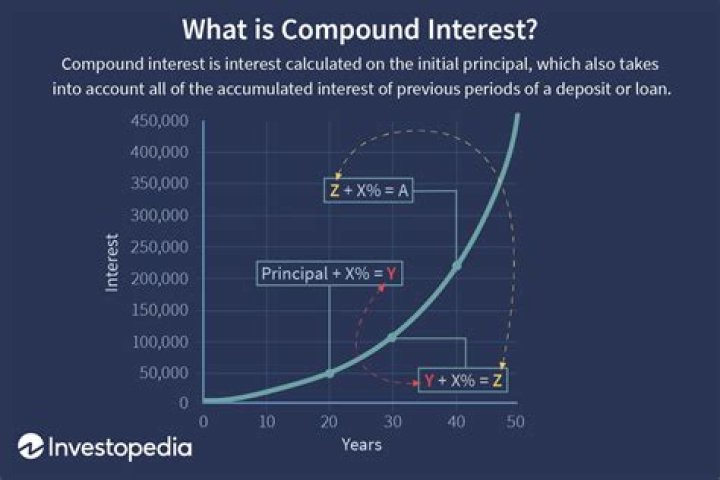 What is Compound Interest?

Compound interest is interest calculated on the initial principal, which also takes into account all of the accumulated interest of previous periods of a deposit or loan.

450,000
400,000
350,000
300,000
250,000
200,000
150,000
100,000
50,000
0

Interest

Z + X% = A

Principal + X% = Y

Y + X% = Z

0 10 20 30 40 50

Years

Investopedia